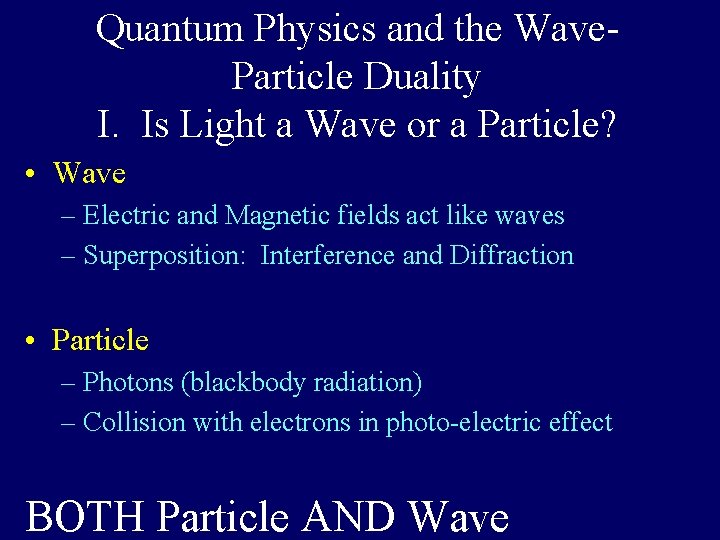 Quantum Physics and the Wave-Particle Duality
I. Is Light a Wave or a Particle?

• Wave
– Electric and Magnetic fields act like waves
– Superposition: Interference and Diffraction

• Particle
– Photons (blackbody radiation)
– Collision with electrons in photo-electric effect

BOTH Particle AND Wave